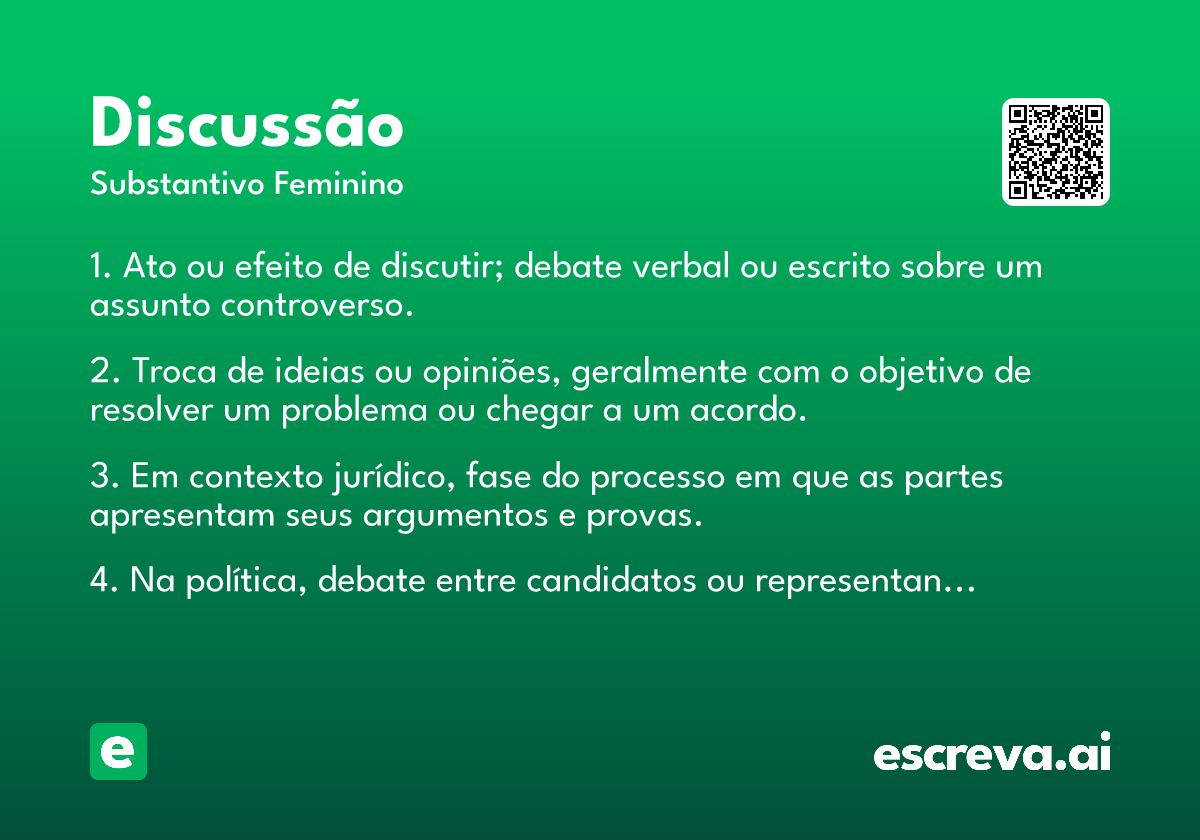 Discussão
Substantivo Feminino

1. Ato ou efeito de discutir; debate verbal ou escrito sobre um assunto controverso.

2. Troca de ideias ou opiniões, geralmente com o objetivo de resolver um problema ou chegar a um acordo.

3. Em contexto jurídico, fase do processo em que as partes apresentam seus argumentos e provas.

4. Na política, debate entre candidatos ou representan…

e

escreva.ai